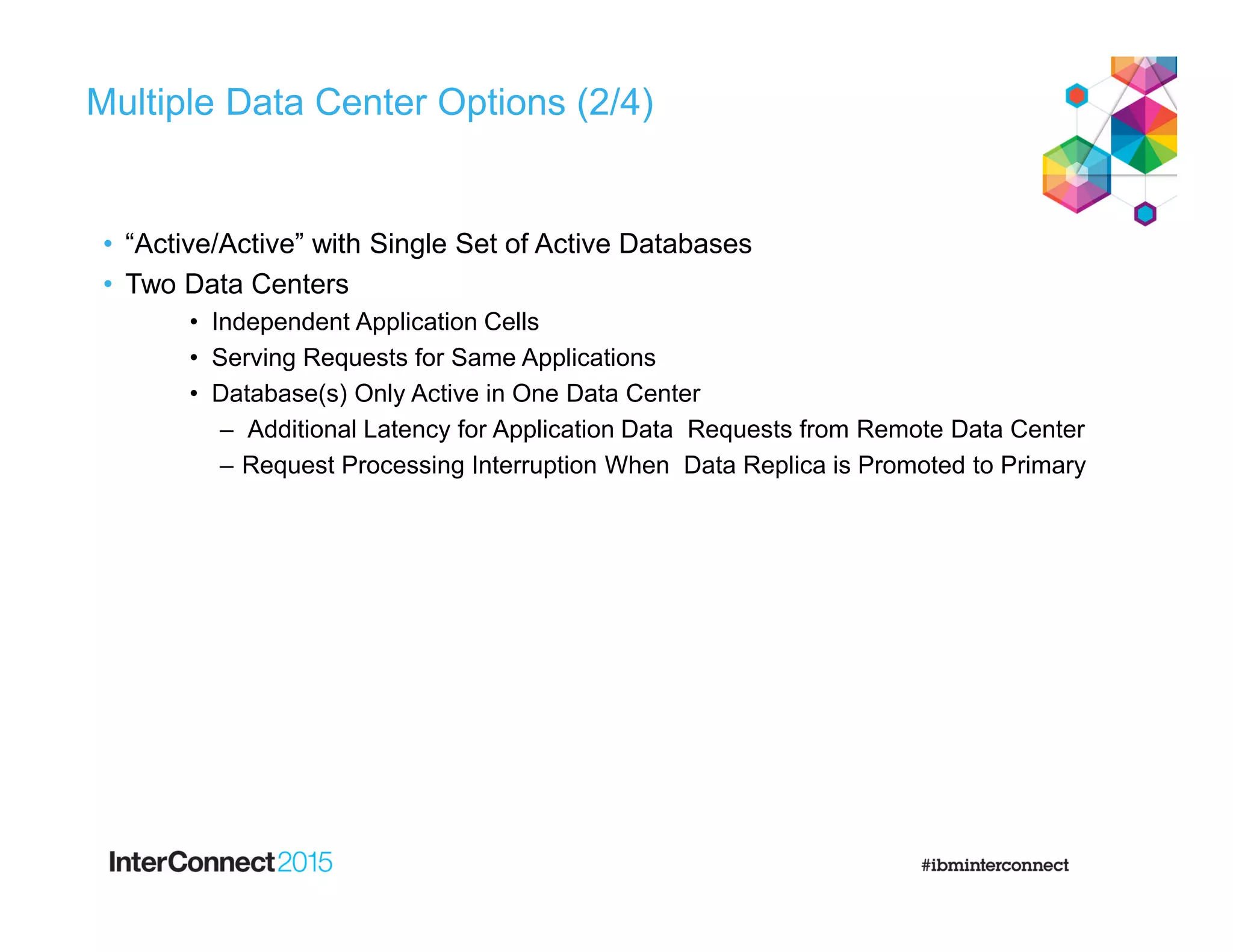 Multiple Data Center Options (2/4)

• “Active/Active” with Single Set of Active Databases
• Two Data Centers
  • Independent Application Cells
  • Serving Requests for Same Applications
  • Database(s) Only Active in One Data Center
    – Additional Latency for Application Data Requests from Remote Data Center
    – Request Processing Interruption When Data Replica is Promoted to Primary

InterConnect2015

#ibminterconnect